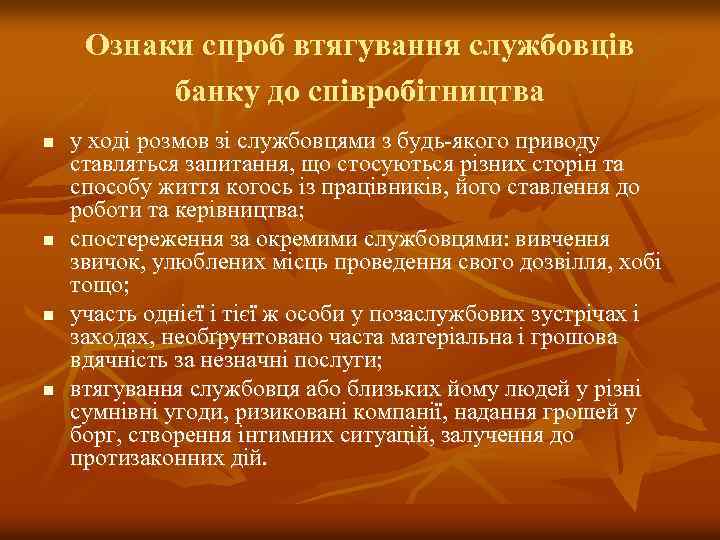 Ознаки спроб втягування службовців банку до співробітництва

■ у ході розмов зі службовцями з будь-якого приводу ставляться запитання, що стосуються різних сторін та способу життя когось із працівників, його ставлення до роботи та керівництва;

■ спостереження за окремими службовцями: вивчення звичок, улюблених місць проведення свого дозвілля, хобі тощо;

■ участь однієї і тієї ж особи у позаслужбових зустрічах і заходах, необґрунтовано часта матеріальна і грошова вдячність за незначні послуги;

■ втягування службовця або близьких йому людей у різні сумнівні угоди, ризиковані компанії, надання грошей у борг, створення інтимних ситуацій, залучення до протизаконних дій.